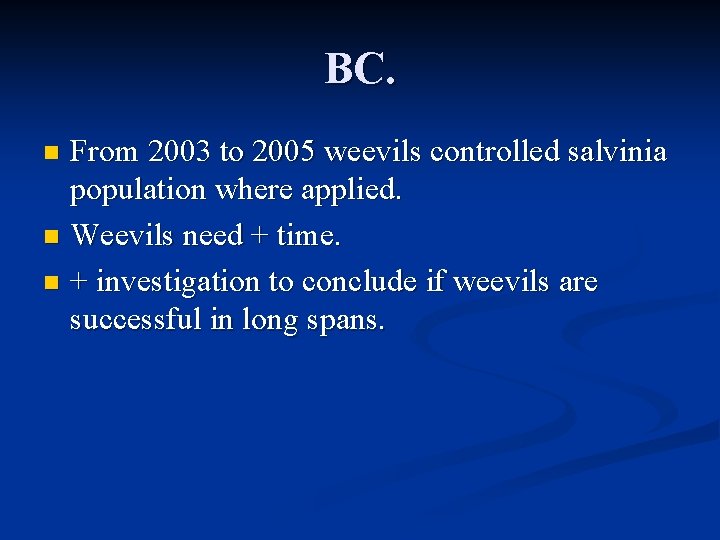 BC.

From 2003 to 2005 weevils controlled salvinia population where applied.

Weevils need + time.

+ investigation to conclude if weevils are successful in long spans.